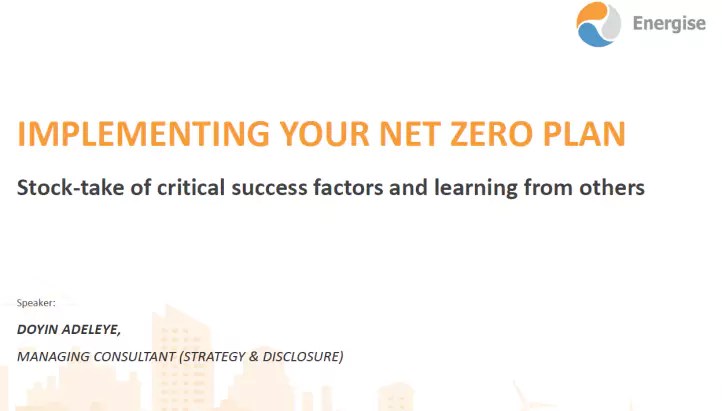 Energise

IMPLEMENTING YOUR NET ZERO PLAN

Stock-take of critical success factors and learning from others

Speaker:

DOYIN ADELEYE,

MANAGING CONSULTANT (STRATEGY & DISCLOSURE)